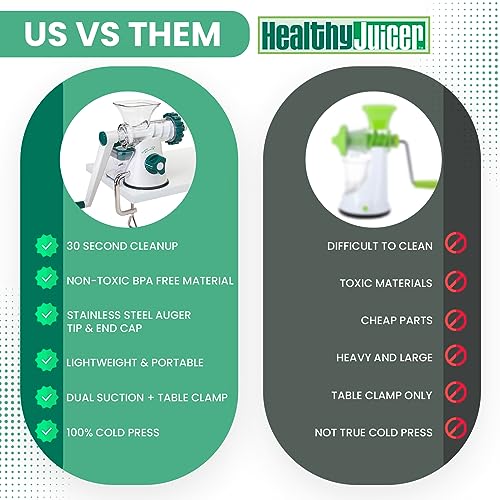 US VS THEM

HealthyJuicer

30 SECOND CLEANUP

NON-TOXIC BPA FREE MATERIAL

STAINLESS STEEL AUGER TIP & END CAP

LIGHTWEIGHT & PORTABLE

DUAL SUCTION + TABLE CLAMP

100% COLD PRESS

DIFFICULT TO CLEAN

TOXIC MATERIALS

CHEAP PARTS

HEAVY AND LARGE

TABLE CLAMP ONLY

NOT TRUE COLD PRESS